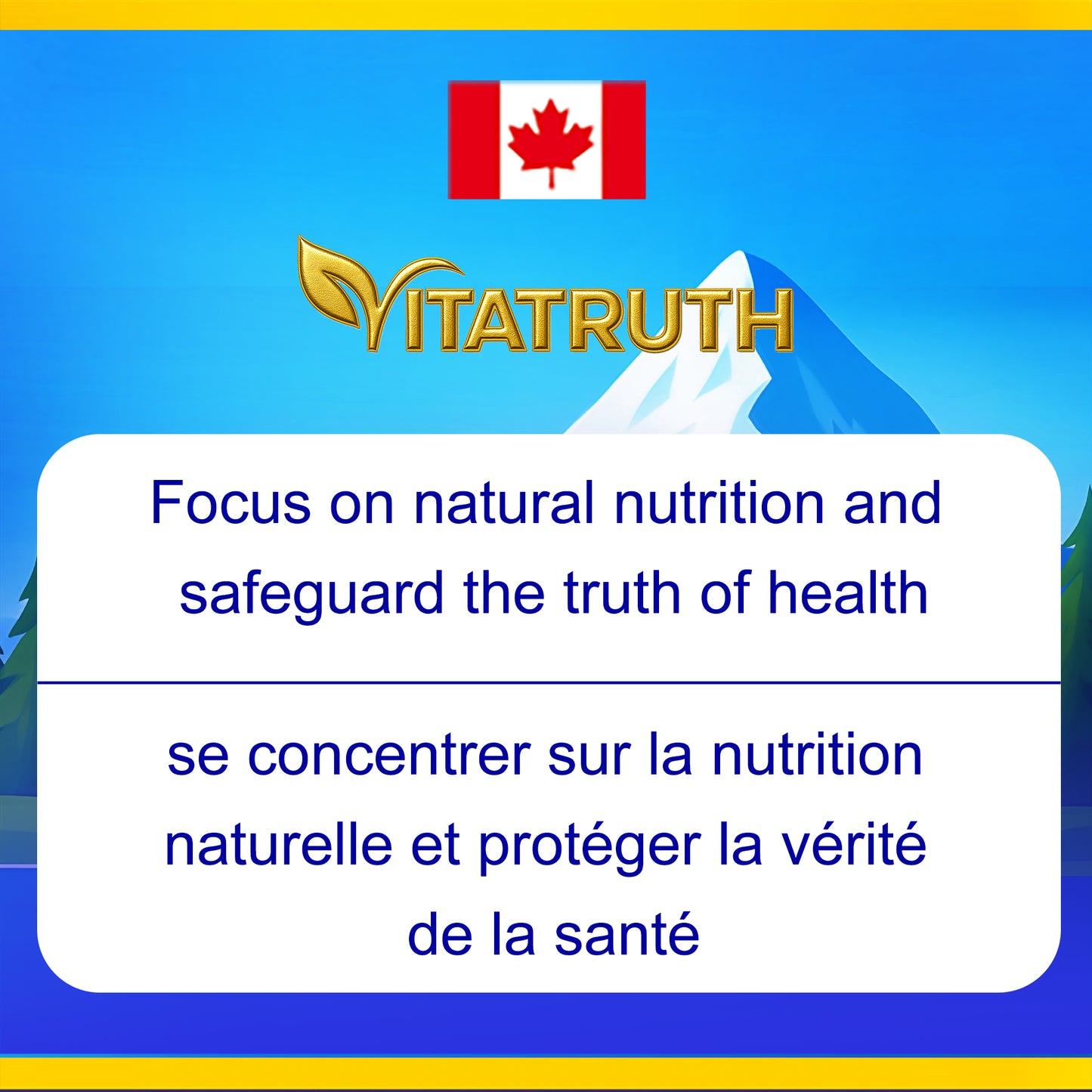 VITATRUTH

Focus on natural nutrition and safeguard the truth of health

se concentrer sur la nutrition naturelle et protéger la vérité de la santé